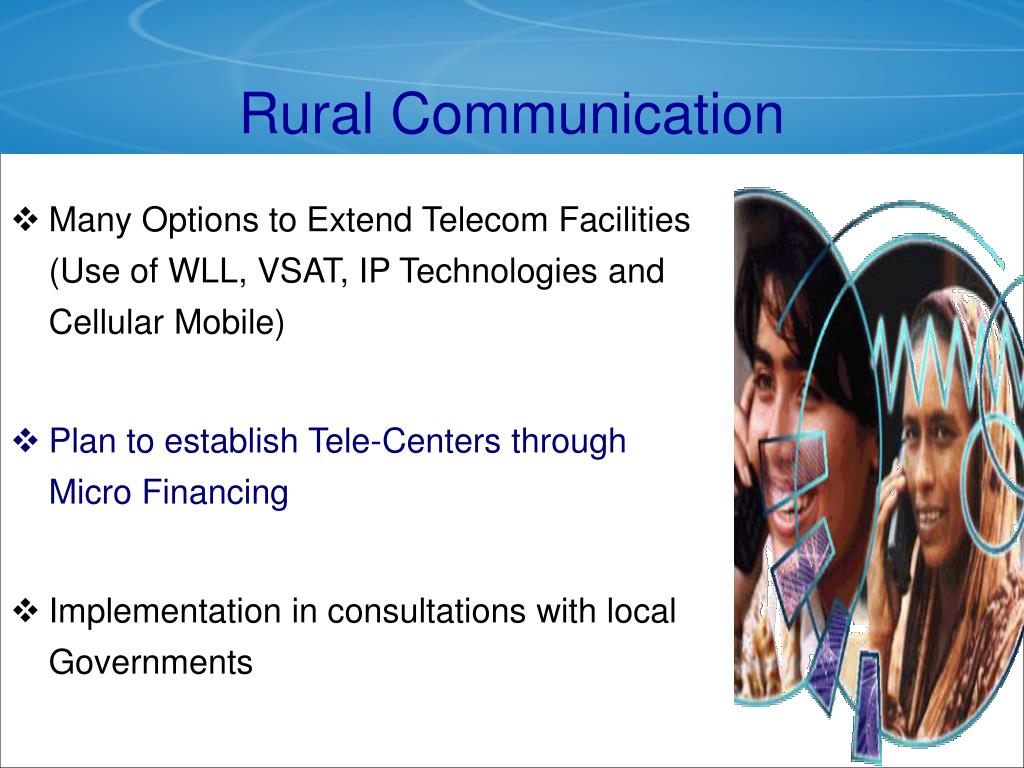 Rural Communication

❖ Many Options to Extend Telecom Facilities (Use of WLL, VSAT, IP Technologies and Cellular Mobile)

❖ Plan to establish Tele-Centers through Micro Financing

❖ Implementation in consultations with local Governments